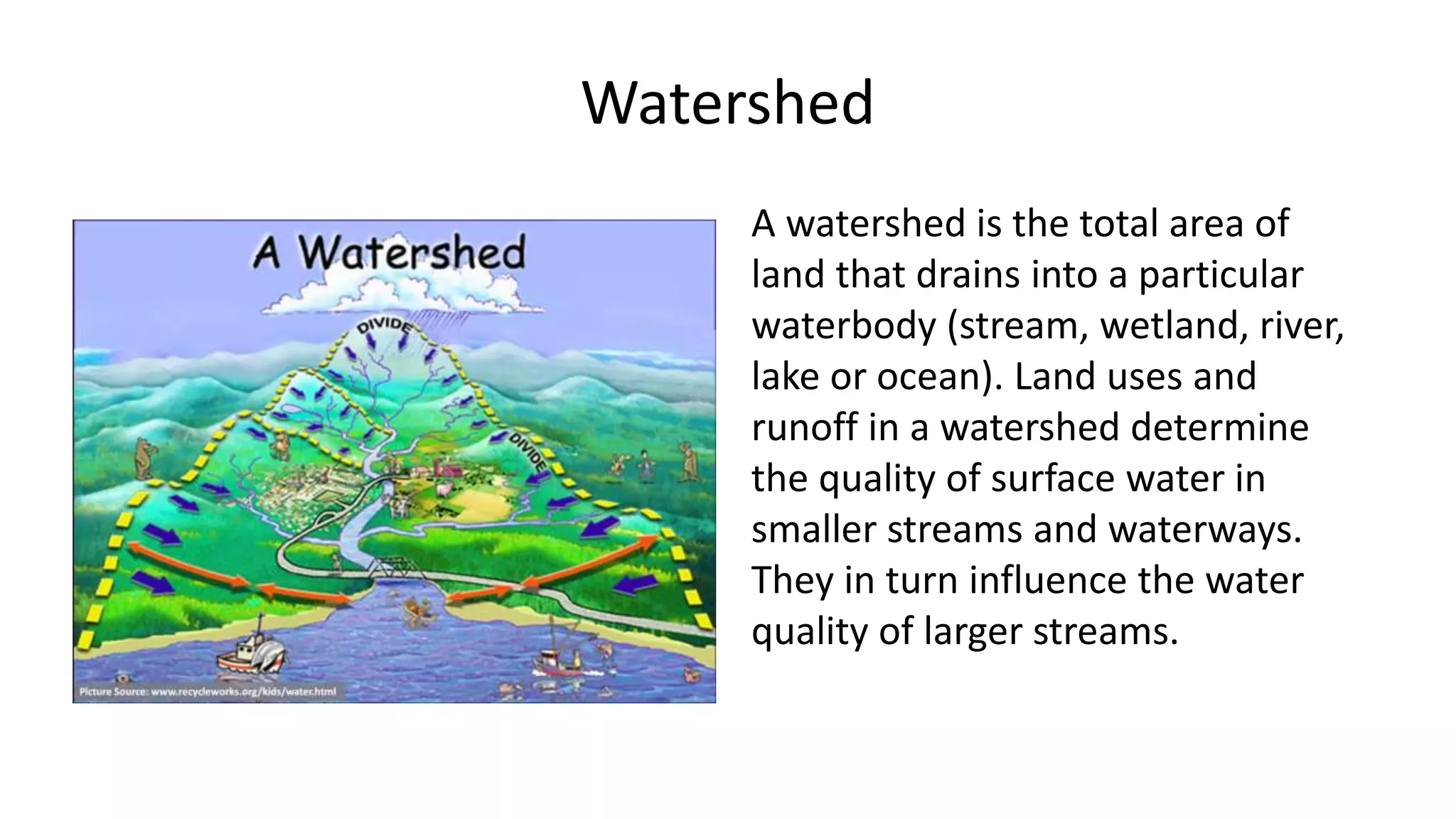 Watershed

A Watershed

DIVIDE

DIVIDE

Picture Source: www.recycleworks.org/kids/water.html

A watershed is the total area of land that drains into a particular waterbody (stream, wetland, river, lake or ocean). Land uses and runoff in a watershed determine the quality of surface water in smaller streams and waterways. They in turn influence the water quality of larger streams.